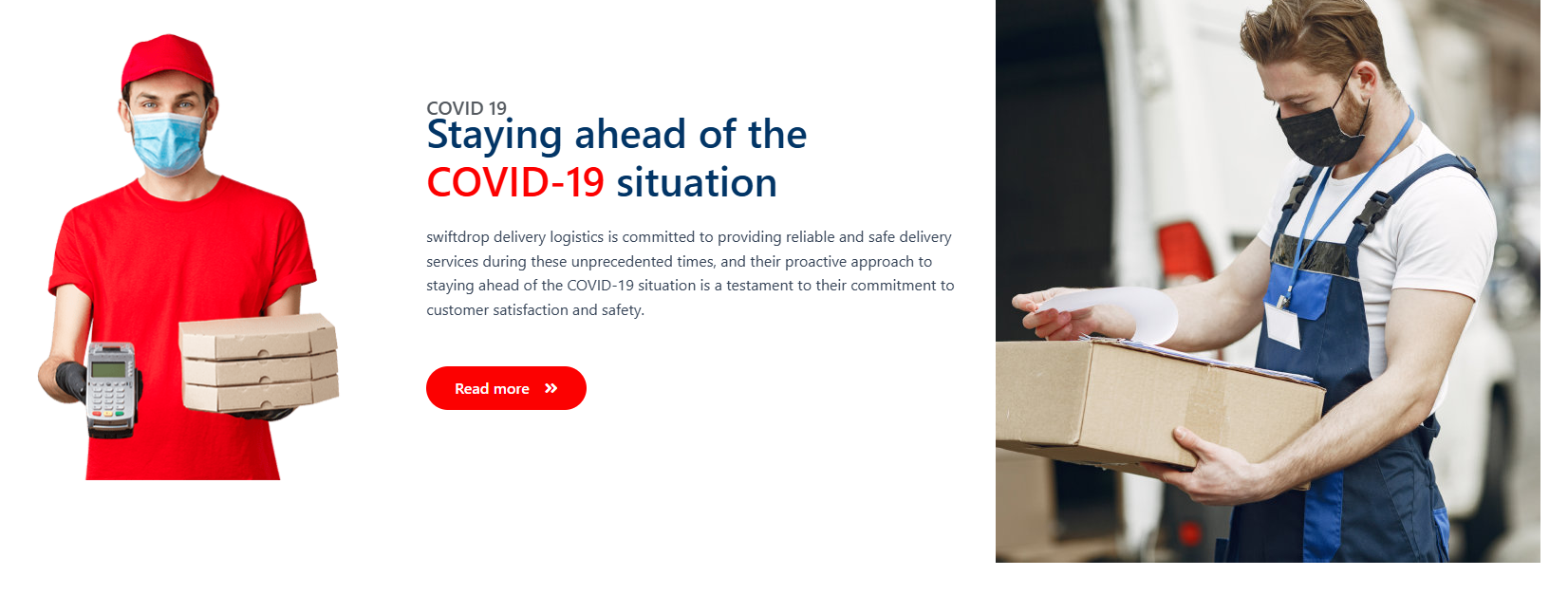 COVID 19
Staying ahead of the COVID-19 situation

swiftdrop delivery logistics is committed to providing reliable and safe delivery services during these unprecedented times, and their proactive approach to staying ahead of the COVID-19 situation is a testament to their commitment to customer satisfaction and safety.

Read more »